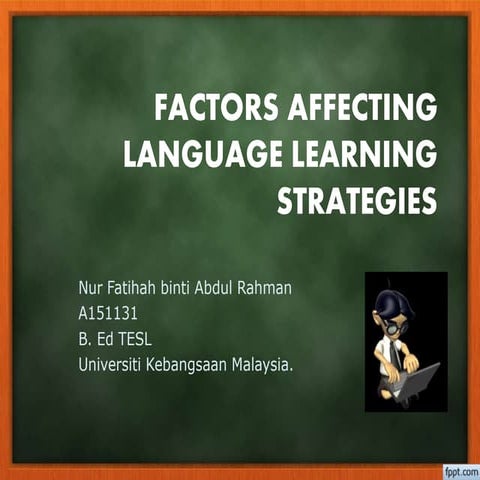 FACTORS AFFECTING LANGUAGE LEARNING STRATEGIES

Nur Fatihah binti Abdul Rahman
A151131
B. Ed TESL
Universiti Kebangsaan Malaysia.

fppt.com